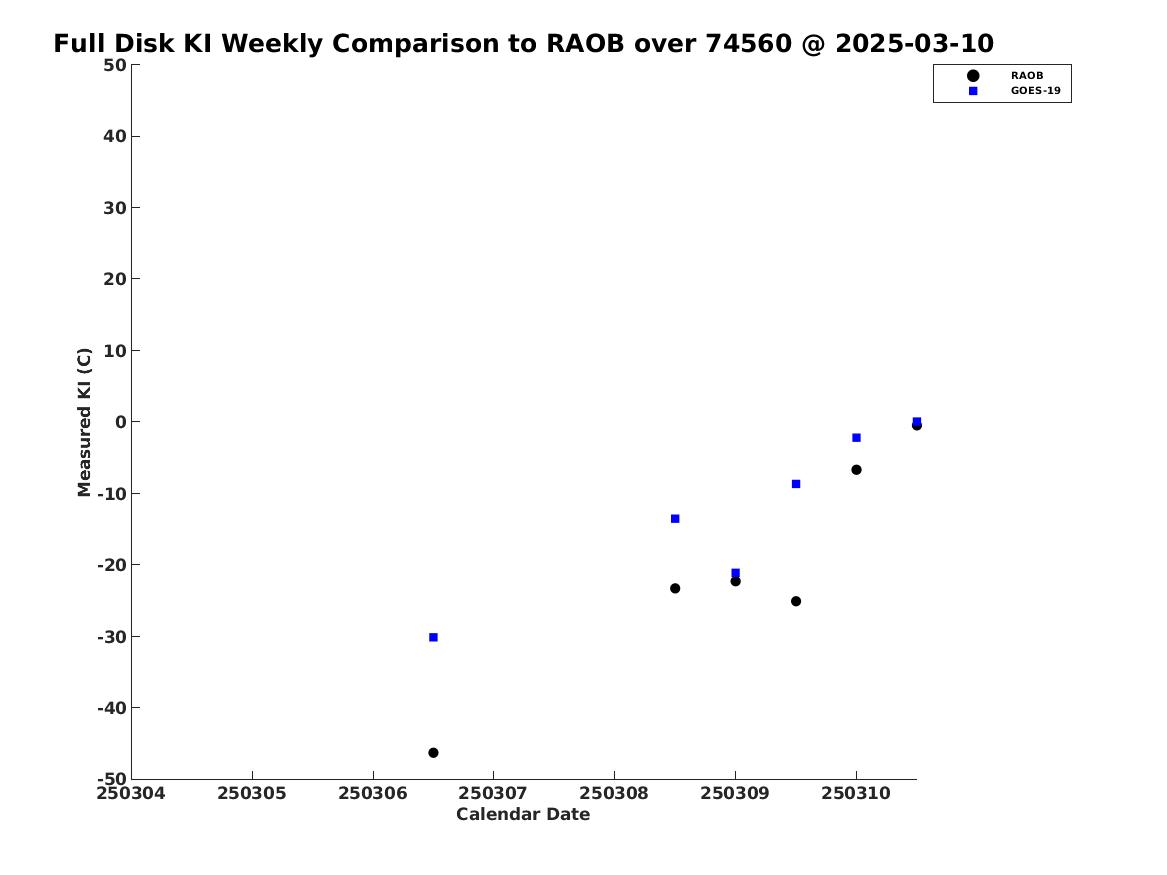 Full Disk KI Weekly Comparison to RAOB over 74560 @ 2025-03-10

RAOB
GOES-19

Measured KI (C)

50
40
30
20
10
0
-10
-20
-30
-40
-50

250304
250305
250306
250307
250308
250309
250310

Calendar Date